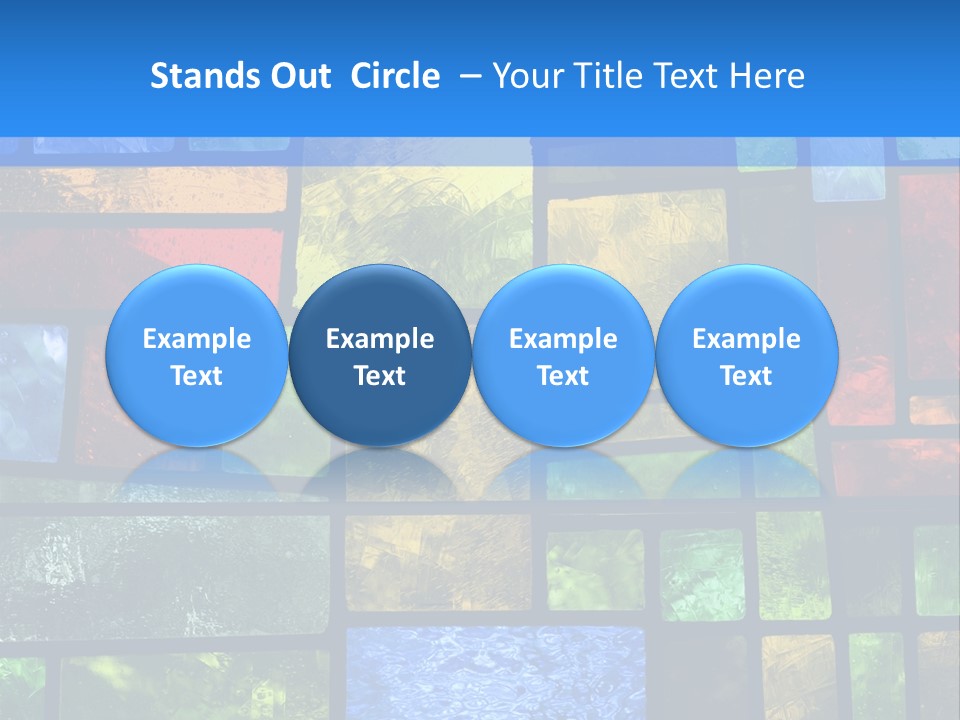 Stands Out  Circle  – Your Title Text Here

Example Text

Example Text

Example Text

Example Text